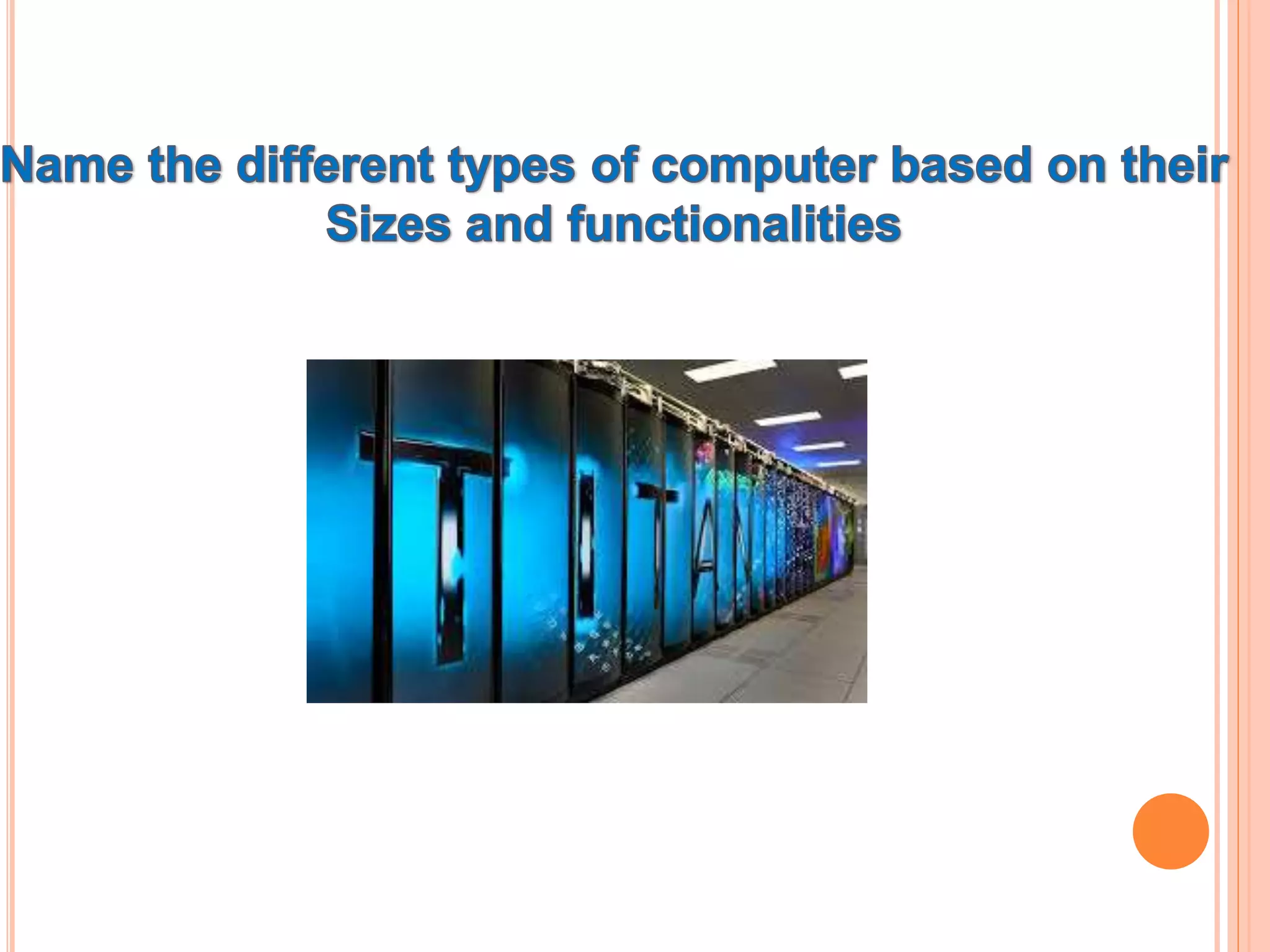 Name the different types of computer based on their Sizes and functionalities

TITAN